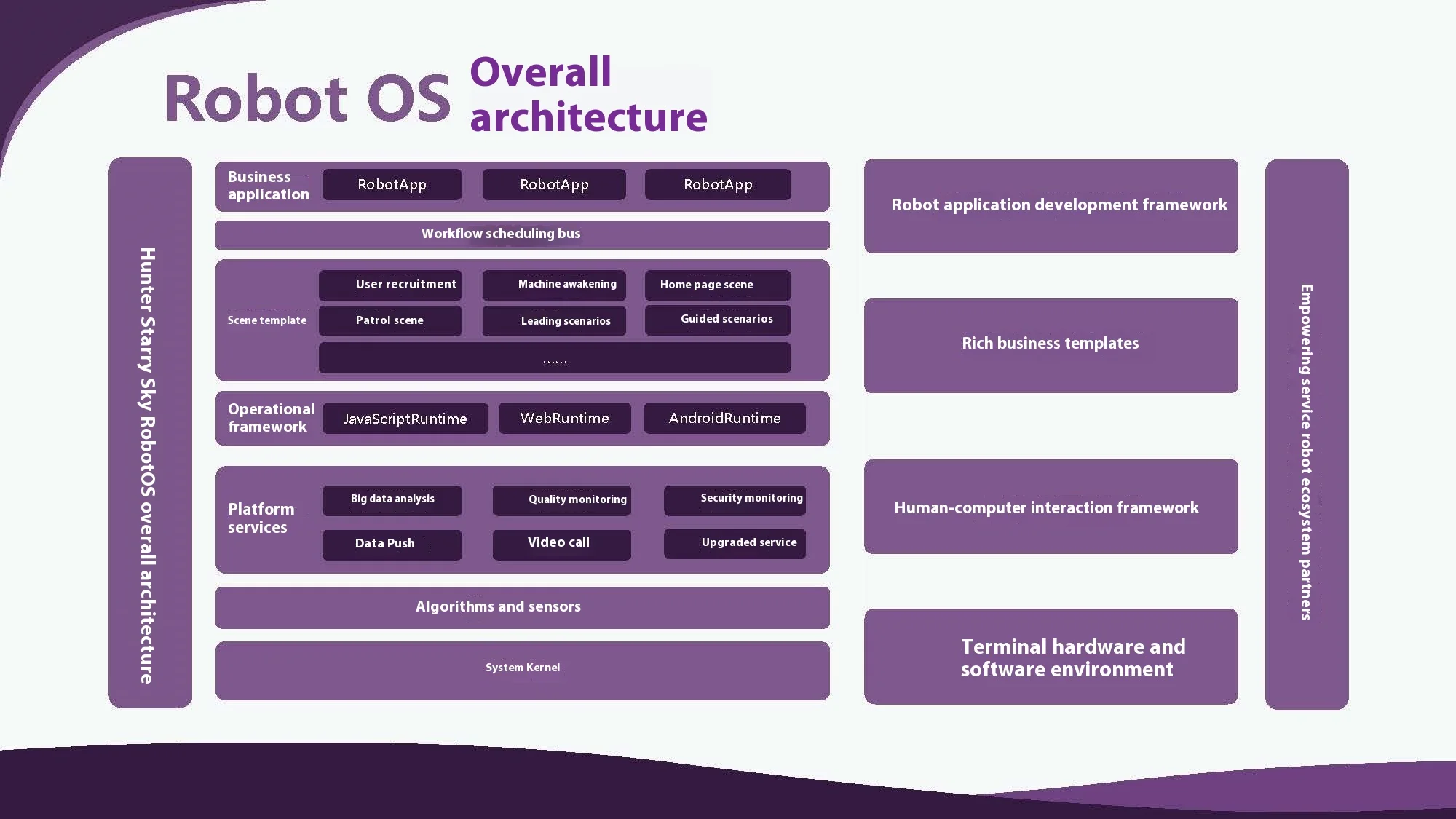 Robot OS Overall architecture

Hunter Starry Sky RobotOS overall architecture

Business application
RobotApp
RobotApp
RobotApp

Workflow scheduling bus

Scene template
User recruitment
Machine awakening
Home page scene
Patrol scene
Leading scenarios
Guided scenarios
......

Operational framework
JavaScriptRuntime
WebRuntime
AndroidRuntime

Platform services
Big data analysis
Quality monitoring
Security monitoring
Data Push
Video call
Upgraded service

Algorithms and sensors

System Kernel

Robot application development framework

Rich business templates

Human-computer interaction framework

Terminal hardware and software environment

Empowering service robot ecosystem partners